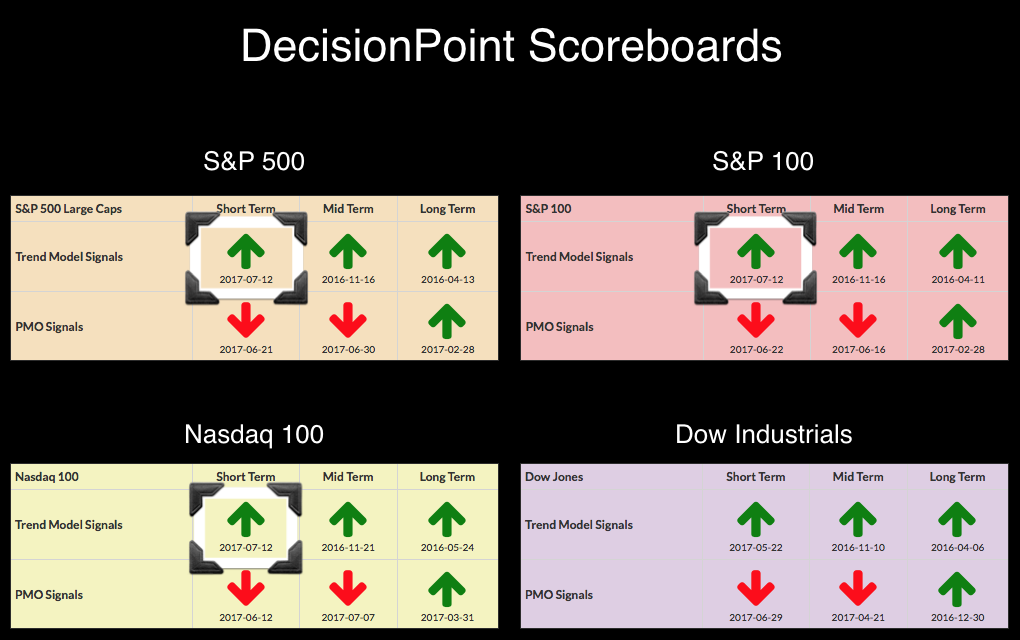 DecisionPoint Scoreboards

S&P 500

| S&P 500 Large Caps | Short Term | Mid Term | Long Term |
|---|---|---|---|
| Trend Model Signals | 2017-07-12 | 2016-11-16 | 2016-04-13 |
| PMO Signals | 2017-06-21 | 2017-06-30 | 2017-02-28 |

S&P 100

| S&P 100 | Short Term | Mid Term | Long Term |
|---|---|---|---|
| Trend Model Signals | 2017-07-12 | 2016-11-16 | 2016-04-11 |
| PMO Signals | 2017-06-22 | 2017-06-16 | 2017-02-28 |

Nasdaq 100

| Nasdaq 100 | Short Term | Mid Term | Long Term |
|---|---|---|---|
| Trend Model Signals | 2017-07-12 | 2016-11-21 | 2016-05-24 |
| PMO Signals | 2017-06-12 | 2017-07-07 | 2017-03-31 |

Dow Industrials

| Dow Jones | Short Term | Mid Term | Long Term |
|---|---|---|---|
| Trend Model Signals | 2017-05-22 | 2016-11-10 | 2016-04-06 |
| PMO Signals | 2017-06-29 | 2017-04-21 | 2016-12-30 |